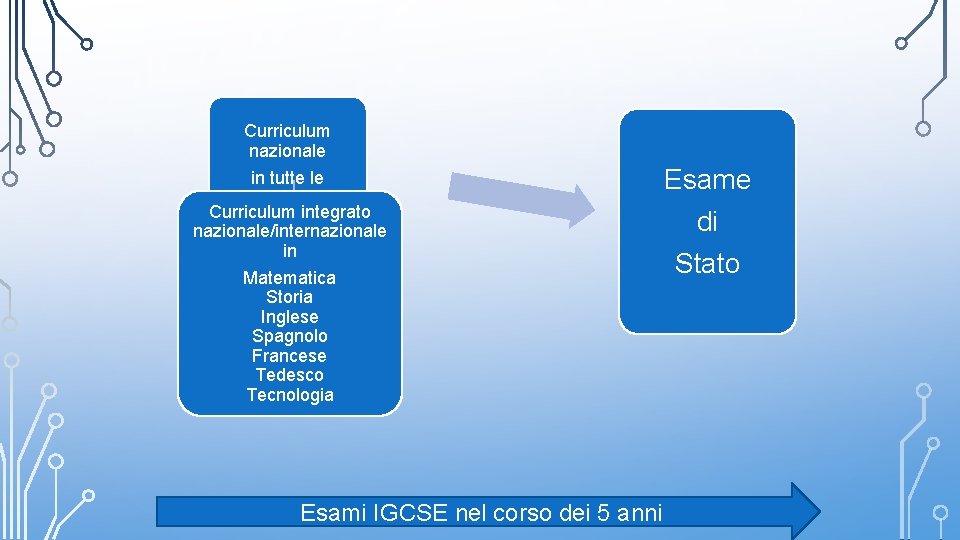 Curriculum nazionale in tutte le

Curriculum integrato nazionale/internazionale in

Matematica
Storia
Inglese
Spagnolo
Francese
Tedesco
Tecnologia

Esame di Stato

Esami IGCSE nel corso dei 5 anni